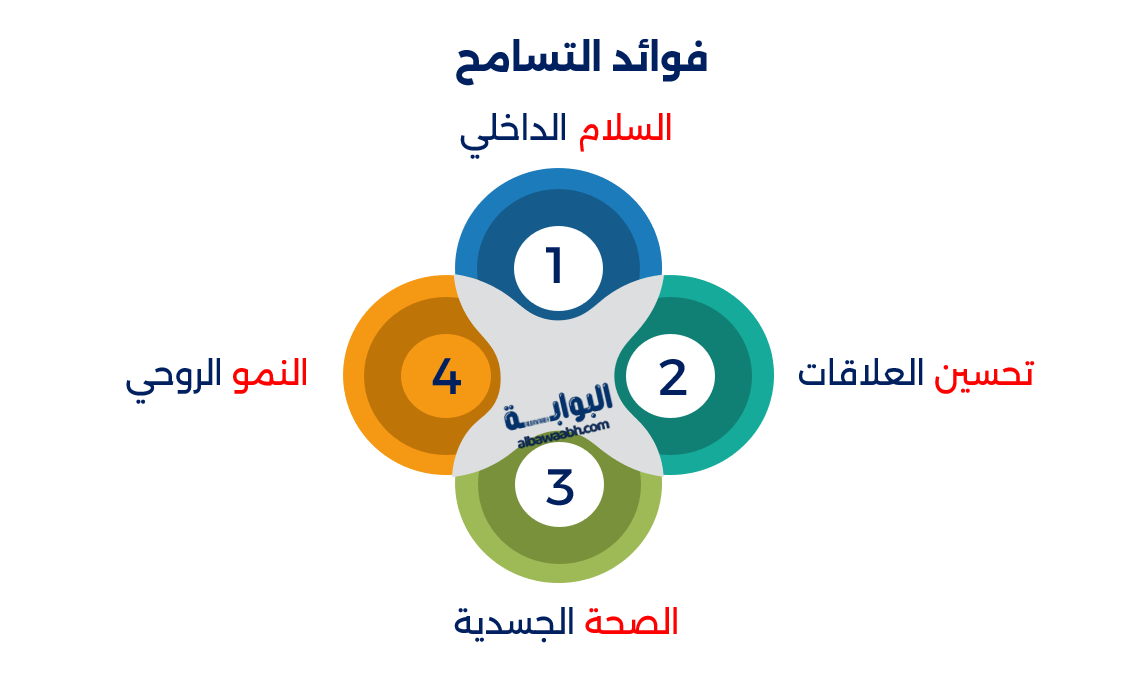 فوائد التسامح

السلام الداخلي

1

تحسين العلاقات

2

الصحة الجسدية

3

النمو الروحي

4

البوابة
albawaabh.com